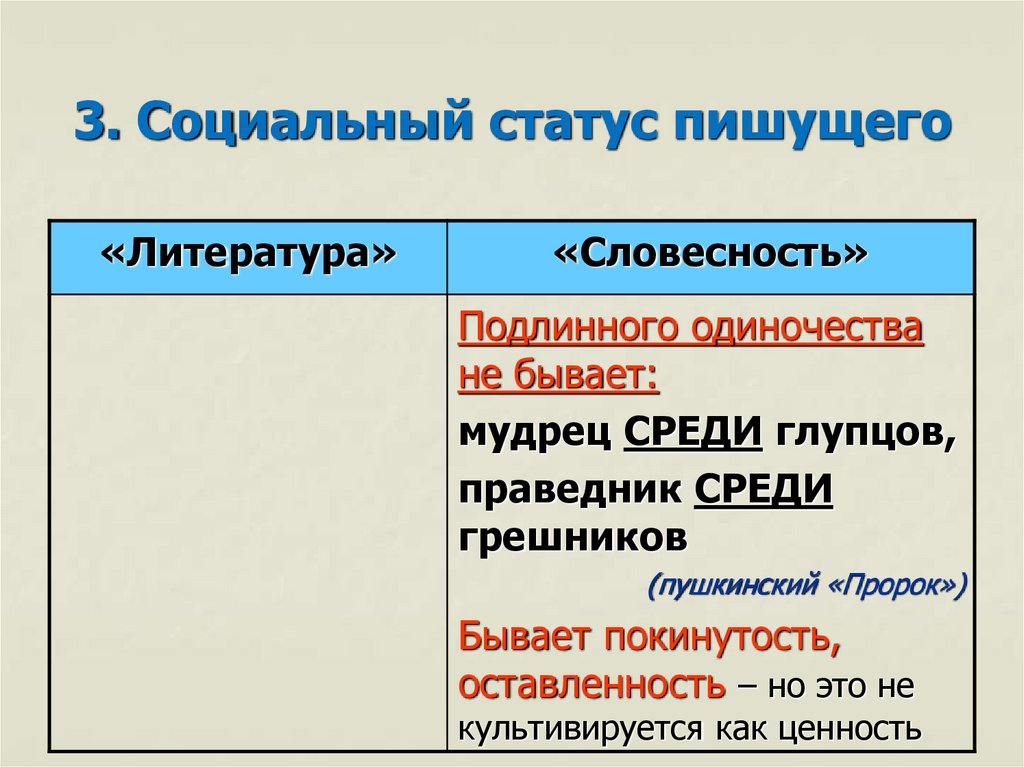 3. Социальный статус пишущего

| «Литература» | «Словесность» |
|---|---|
| | Подлинного одиночества не бывает: мудрец СРЕДИ глупцов, праведник СРЕДИ грешников (пушкинский «Пророк») Бывает покинутость, оставленность – но это не культивируется как ценность |